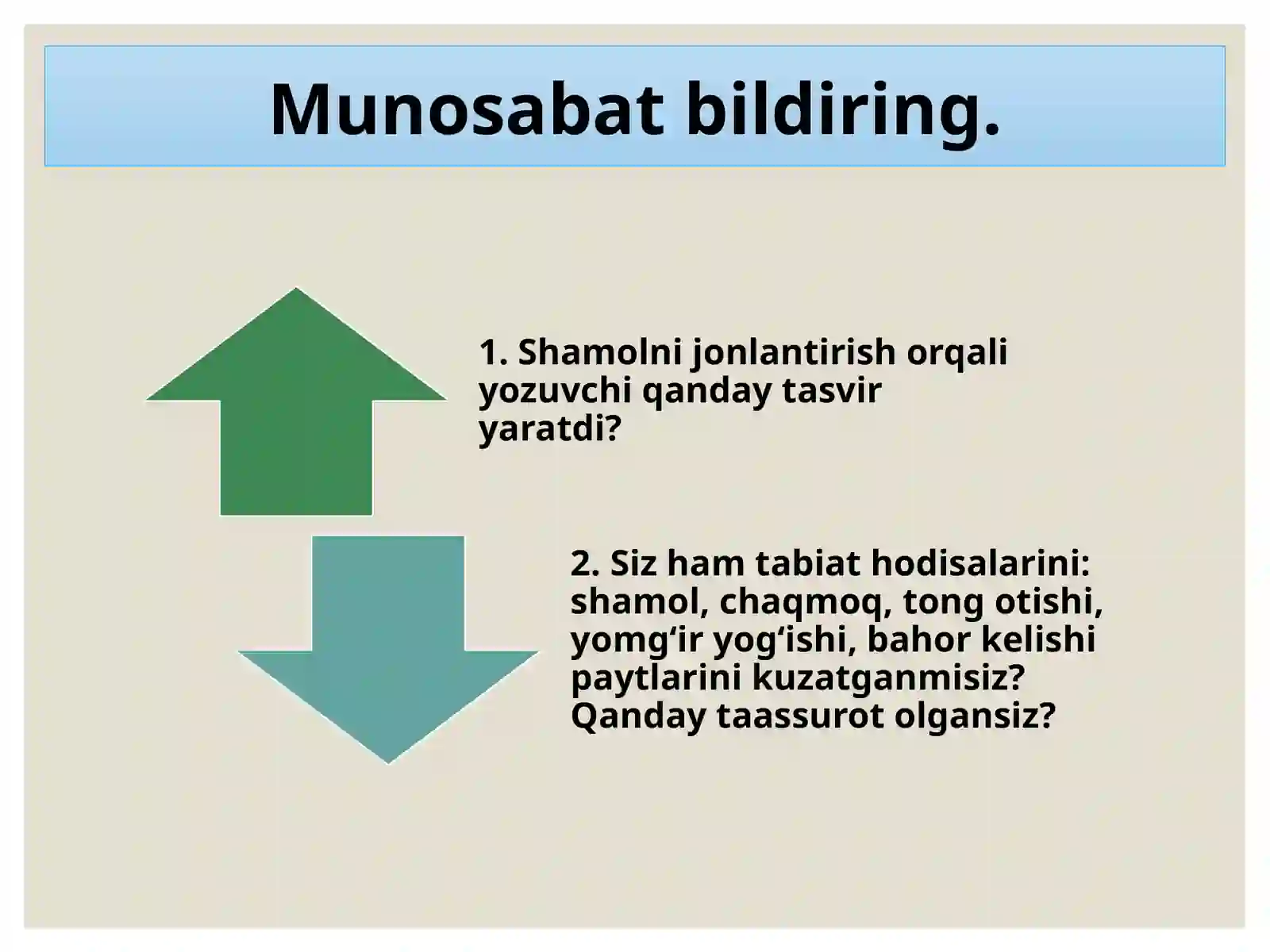 Munosabat bildiring.

1. Shamolni jonlantirish orqali yozuvchi qanday tasvir yaratdi?

2. Siz ham tabiat hodisalarini: shamol, chaqmoq, tong otishi, yomg‘ir yog‘ishi, bahor kelishi paytlarini kuzatganmisiz? Qanday taassurot olgansiz?